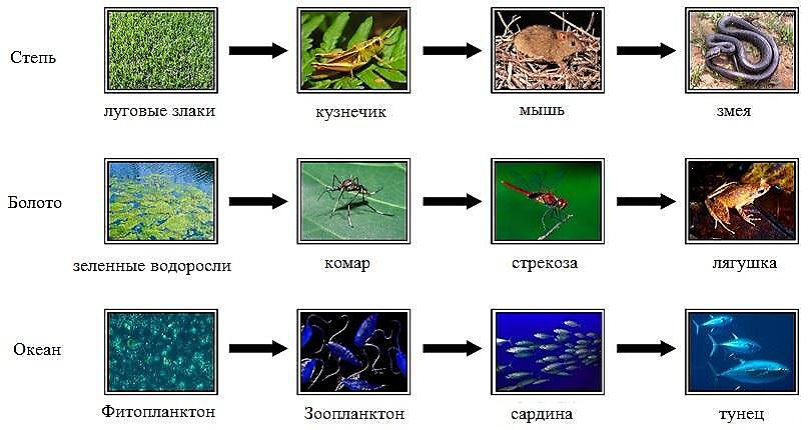 Степь

луговые злаки

кузнечик

мышь

змея

Болото

зеленные водоросли

комар

стрекоза

лягушка

Океан

Фитопланктон

Зоопланктон

сардина

тунец